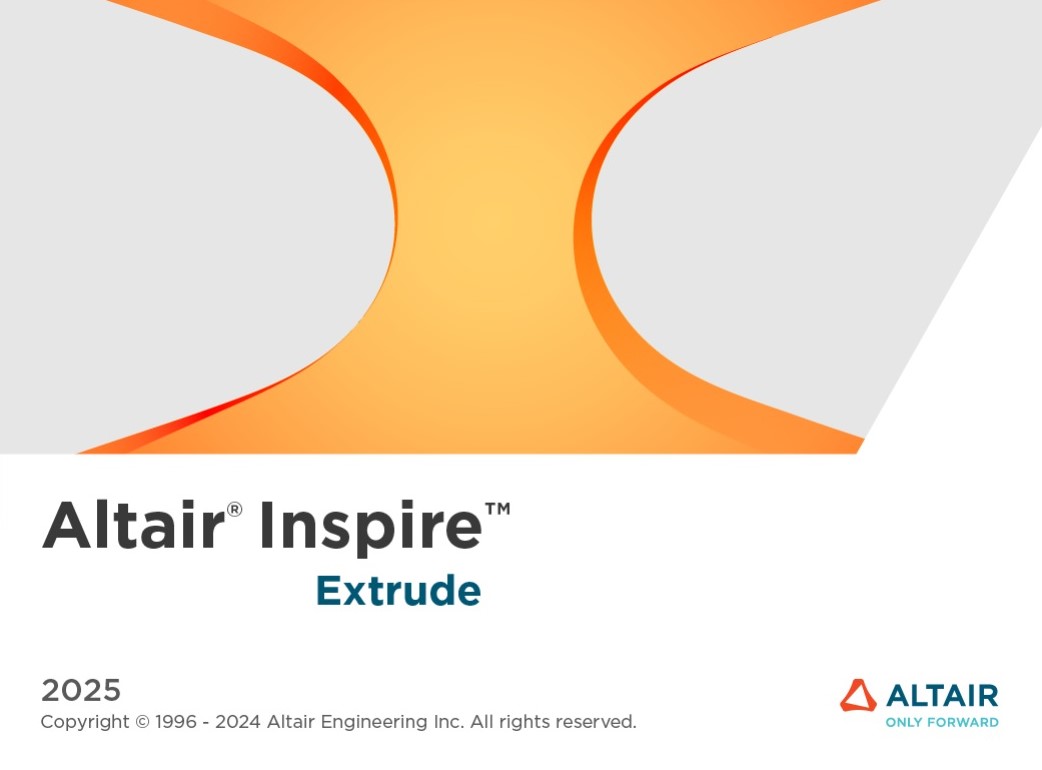 Altair® Inspire™
Extrude

2025
Copyright © 1996 - 2024 Altair Engineering Inc. All rights reserved.

ALTAIR
ONLY FORWARD